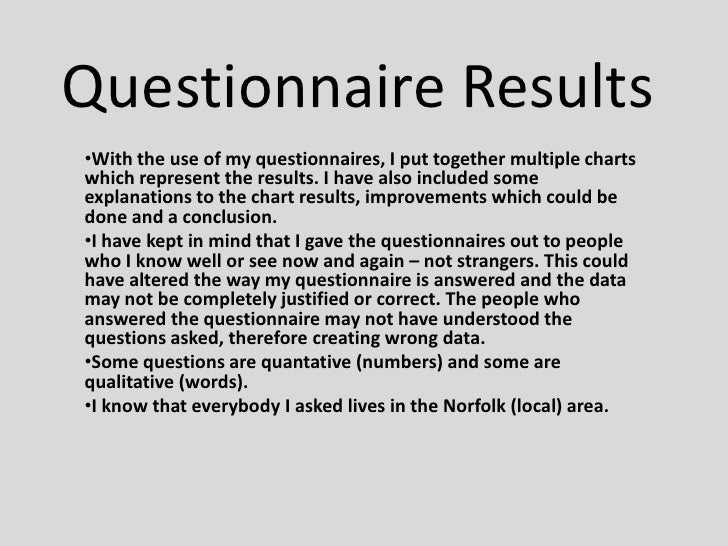 Questionnaire Results

•With the use of my questionnaires, I put together multiple charts which represent the results. I have also included some explanations to the chart results, improvements which could be done and a conclusion.

•I have kept in mind that I gave the questionnaires out to people who I know well or see now and again – not strangers. This could have altered the way my questionnaire is answered and the data may not be completely justified or correct. The people who answered the questionnaire may not have understood the questions asked, therefore creating wrong data.

•Some questions are quantative (numbers) and some are qualitative (words).

•I know that everybody I asked lives in the Norfolk (local) area.